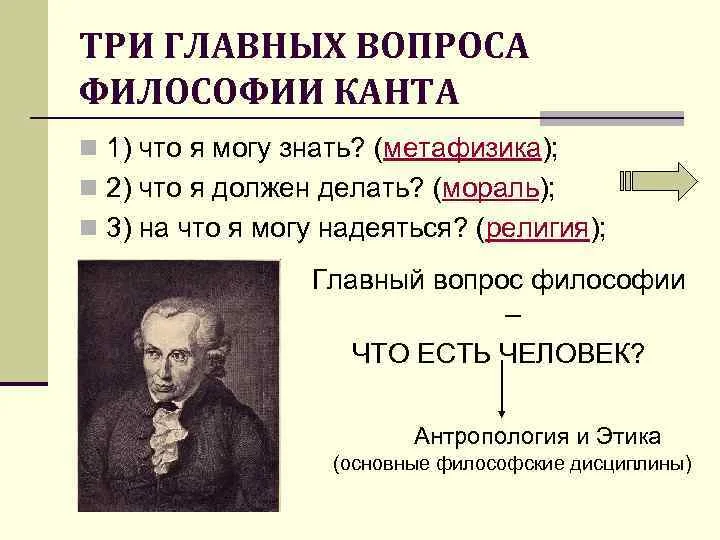 ТРИ ГЛАВНЫХ ВОПРОСА ФИЛОСОФИИ КАНТА

1) что я могу знать? (метафизика);

2) что я должен делать? (мораль);

3) на что я могу надеяться? (религия);

Главный вопрос философии – ЧТО ЕСТЬ ЧЕЛОВЕК?

Антропология и Этика (основные философские дисциплины)